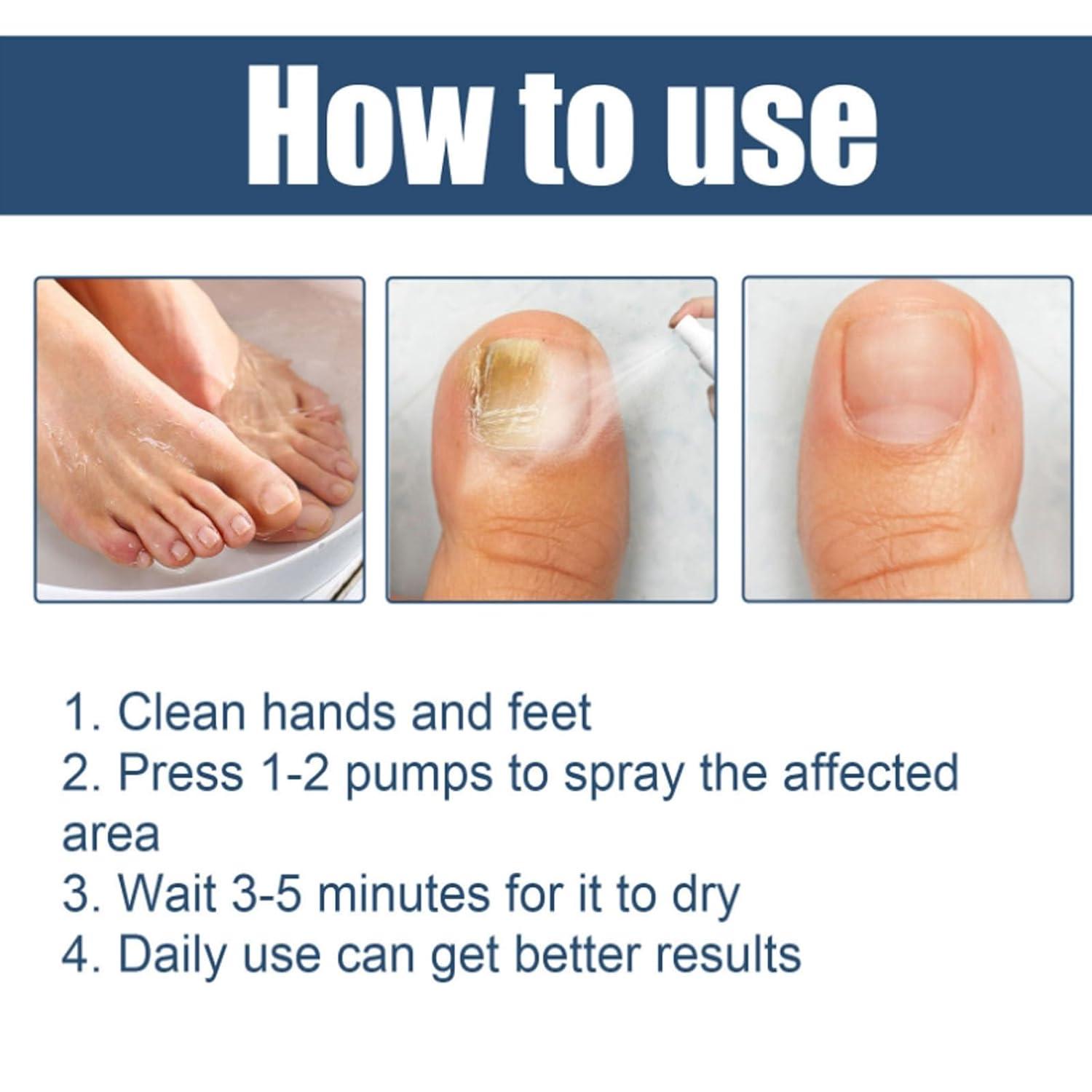 How to use

1. Clean hands and feet
2. Press 1-2 pumps to spray the affected area
3. Wait 3-5 minutes for it to dry
4. Daily use can get better results